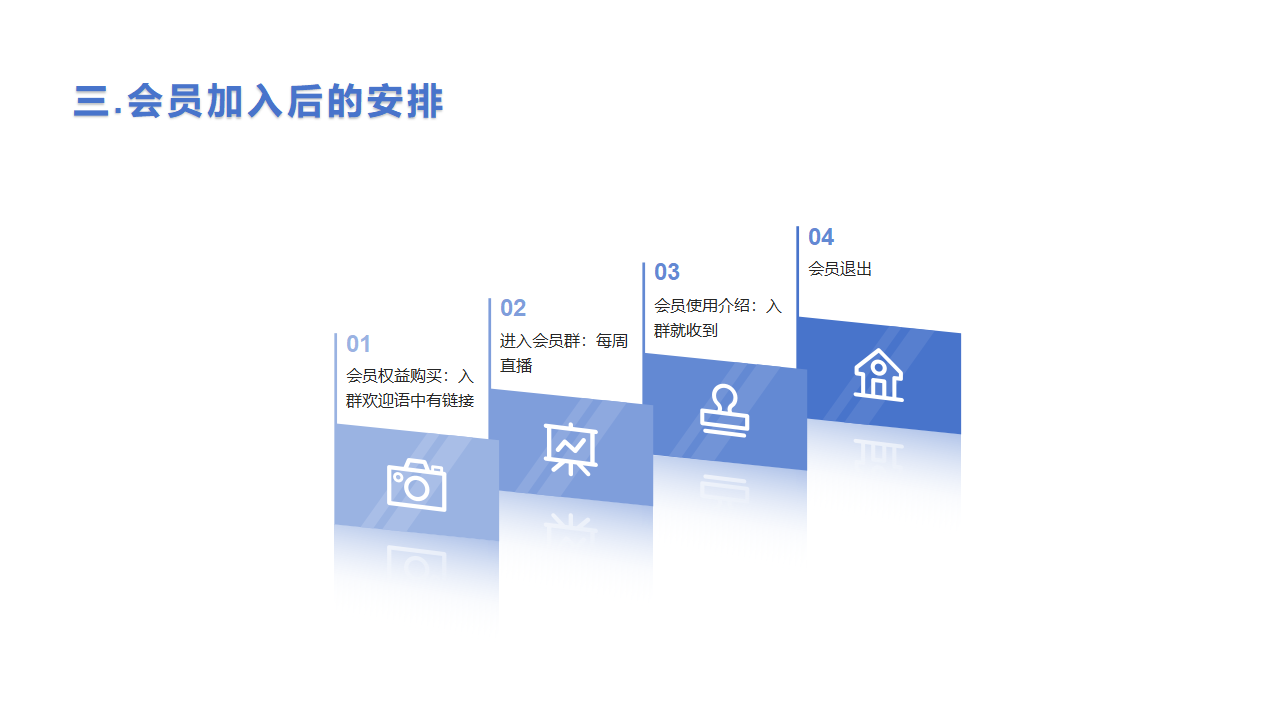 三.会员加入后的安排

01
会员权益购买：入群欢迎语中有链接

02
进入会员群：每周直播

03
会员使用介绍：入群就收到

04
会员退出